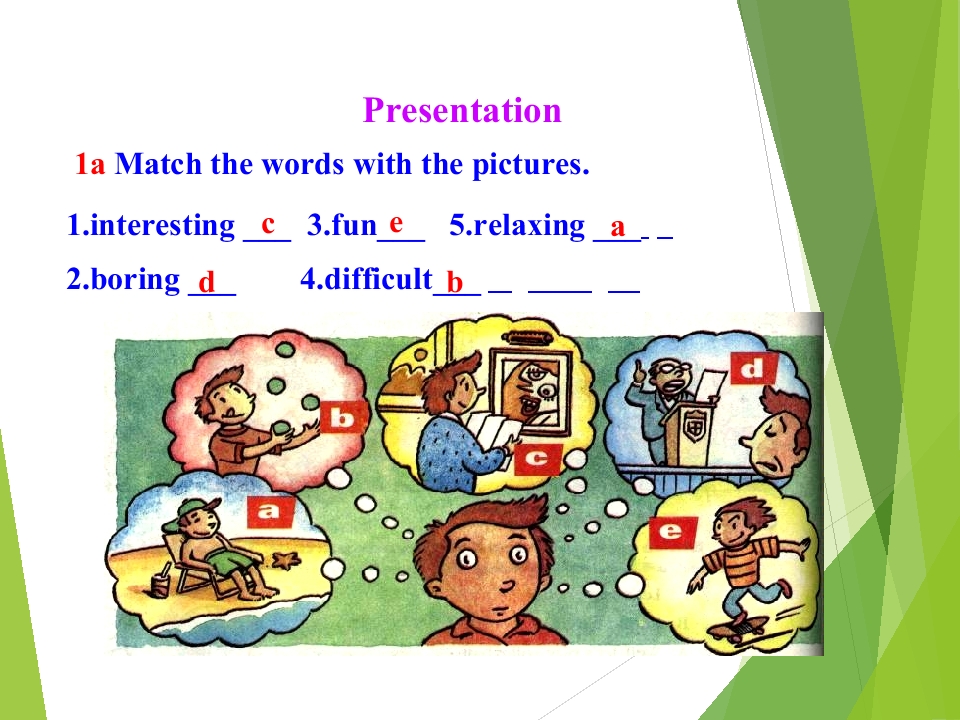 Presentation

1a Match the words with the pictures.

1.interesting c 3.fun e 5.relaxing a

2.boring d 4.difficult b

b

c

d

a

e